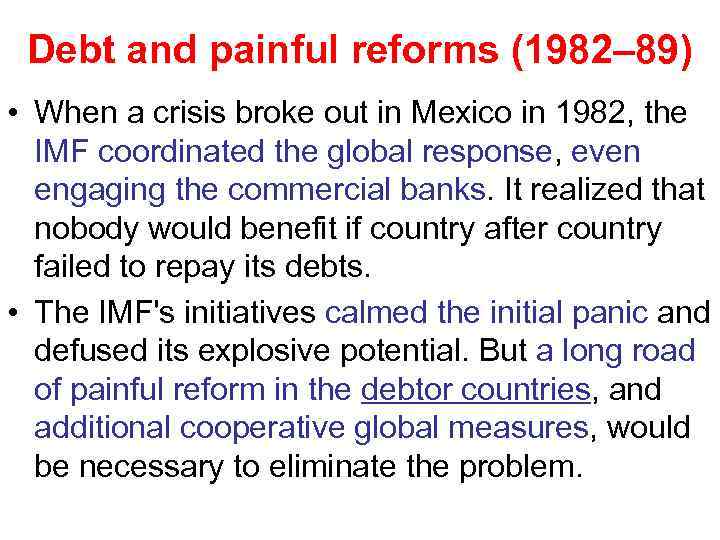 Debt and painful reforms (1982–89)

• When a crisis broke out in Mexico in 1982, the IMF coordinated the global response, even engaging the commercial banks. It realized that nobody would benefit if country after country failed to repay its debts.

• The IMF's initiatives calmed the initial panic and defused its explosive potential. But a long road of painful reform in the debtor countries, and additional cooperative global measures, would be necessary to eliminate the problem.